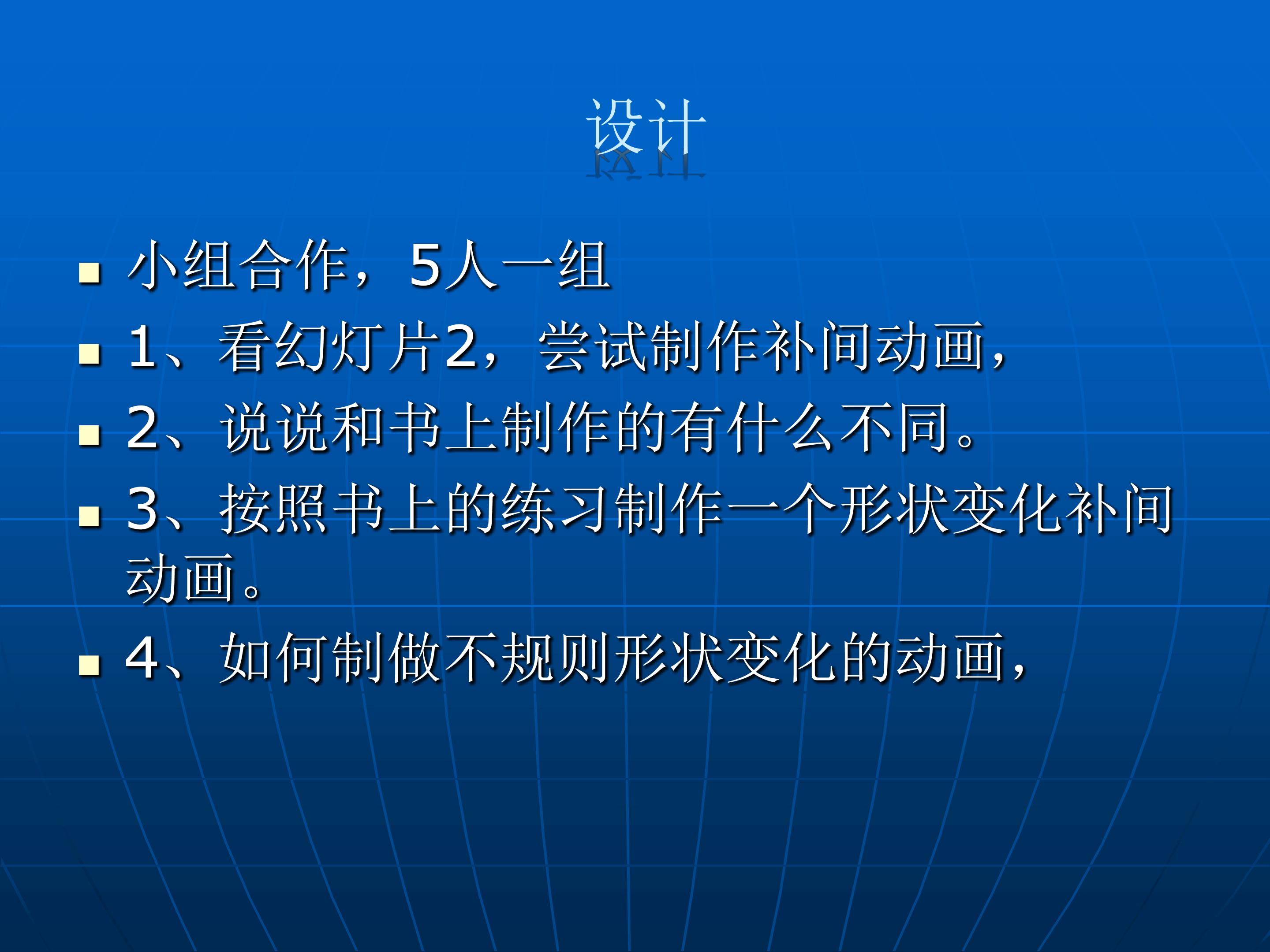 设计

- 小组合作，5人一组
- 1、看幻灯片2，尝试制作补间动画，
- 2、说说和书上制作的有什么不同。
- 3、按照书上的练习制作一个形状变化补间动画。
- 4、如何制做不规则形状变化的动画，